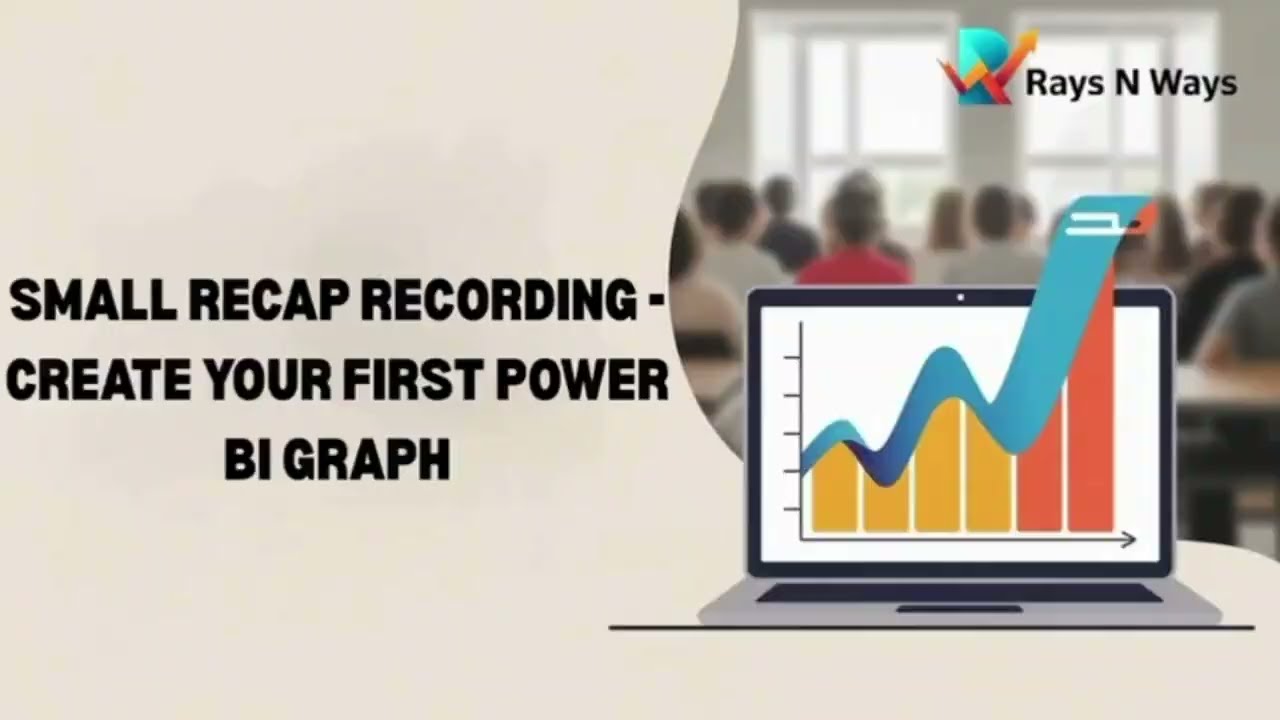 Rays N Ways

SMALL RECAP RECORDING - CREATE YOUR FIRST POWER BI GRAPH